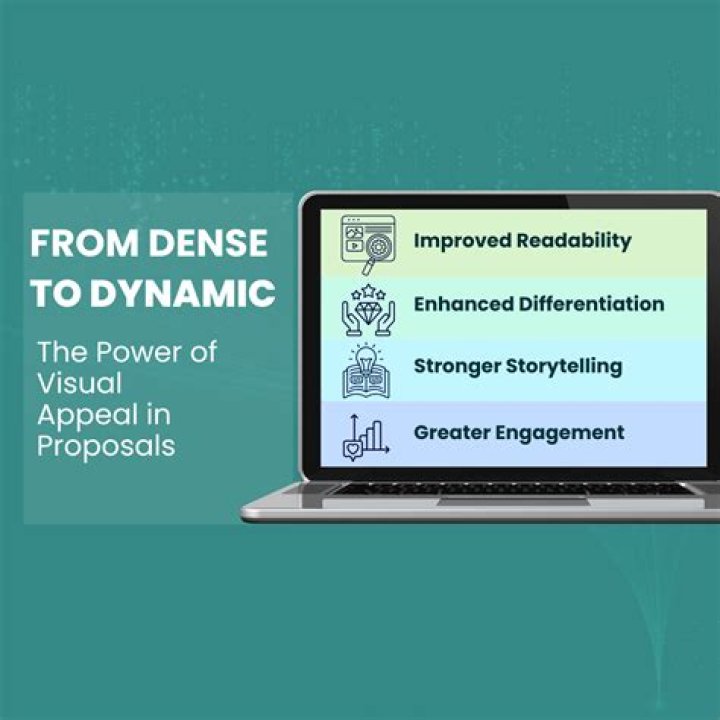 FROM DENSE TO DYNAMIC

The Power of Visual Appeal in Proposals

Improved Readability

Enhanced Differentiation

Stronger Storytelling

Greater Engagement